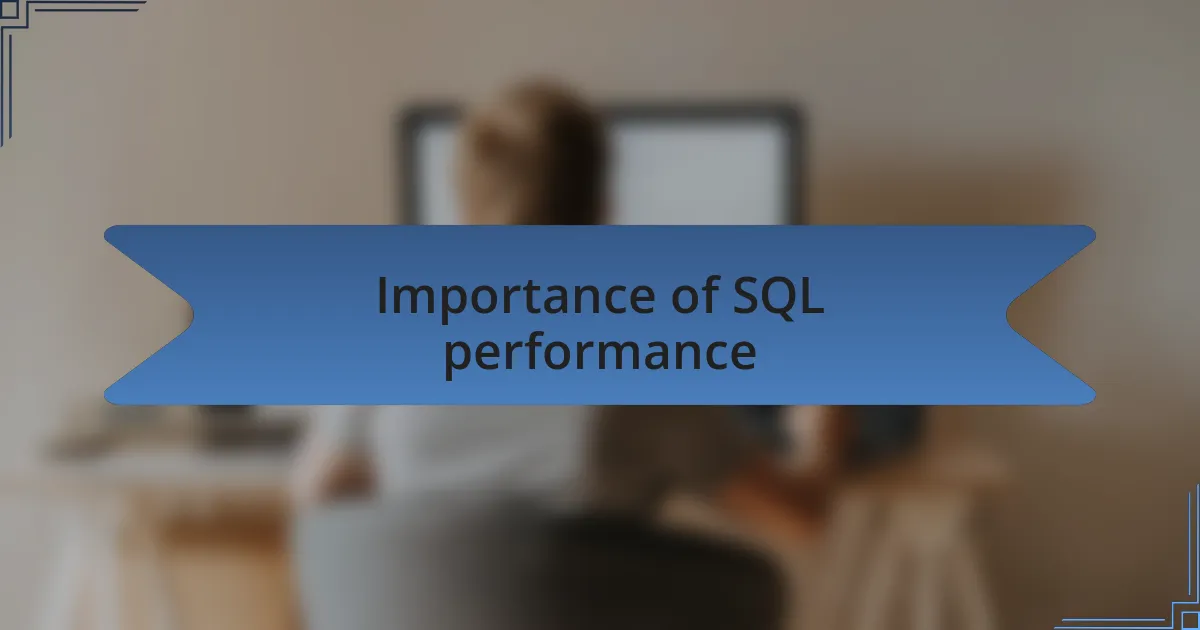 Importance of SQL performance